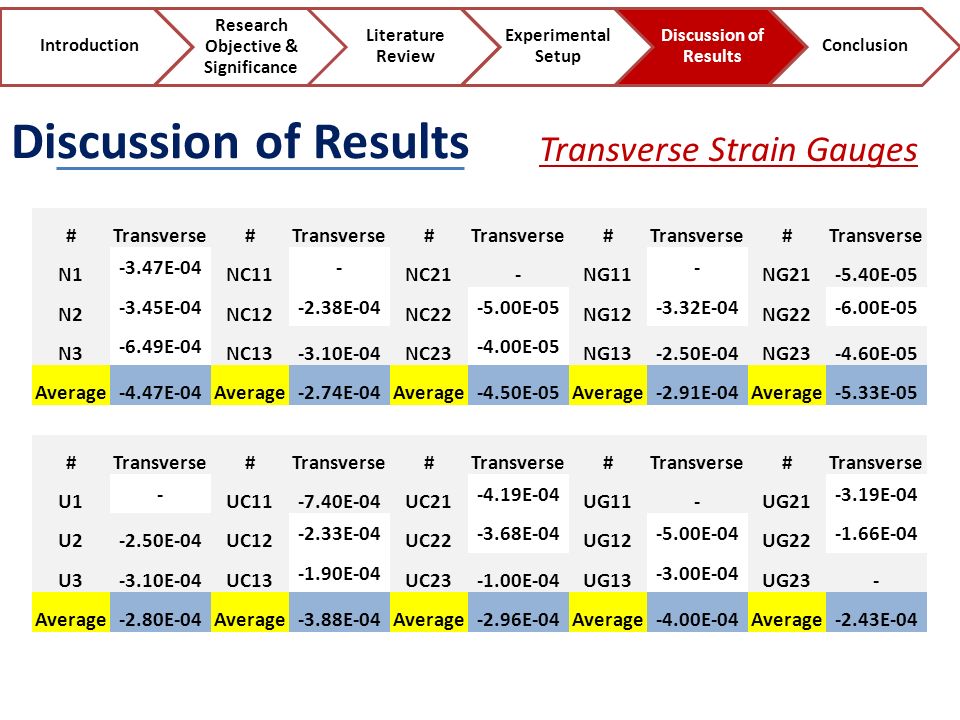 Introduction
Research Objective & Significance
Literature Review
Experimental Setup
Discussion of Results
Conclusion

Discussion of Results

Transverse Strain Gauges

| # | Transverse | # | Transverse | # | Transverse | # | Transverse | # | Transverse |
|---|---|---|---|---|---|---|---|---|---|
| N1 | -3.47E-04 | NC11 | - | NC21 | - | NG11 | - | NG21 | -5.40E-05 |
| N2 | -3.45E-04 | NC12 | -2.38E-04 | NC22 | -5.00E-05 | NG12 | -3.32E-04 | NG22 | -6.00E-05 |
| N3 | -6.49E-04 | NC13 | -3.10E-04 | NC23 | -4.00E-05 | NG13 | -2.50E-04 | NG23 | -4.60E-05 |
| Average | -4.47E-04 | Average | -2.74E-04 | Average | -4.50E-05 | Average | -2.91E-04 | Average | -5.33E-05 |

| # | Transverse | # | Transverse | # | Transverse | # | Transverse | # | Transverse |
|---|---|---|---|---|---|---|---|---|---|
| U1 | - | UC11 | -7.40E-04 | UC21 | -4.19E-04 | UG11 | - | UG21 | -3.19E-04 |
| U2 | -2.50E-04 | UC12 | -2.33E-04 | UC22 | -3.68E-04 | UG12 | -5.00E-04 | UG22 | -1.66E-04 |
| U3 | -3.10E-04 | UC13 | -1.90E-04 | UC23 | -1.00E-04 | UG13 | -3.00E-04 | UG23 | - |
| Average | -2.80E-04 | Average | -3.88E-04 | Average | -2.96E-04 | Average | -4.00E-04 | Average | -2.43E-04 |